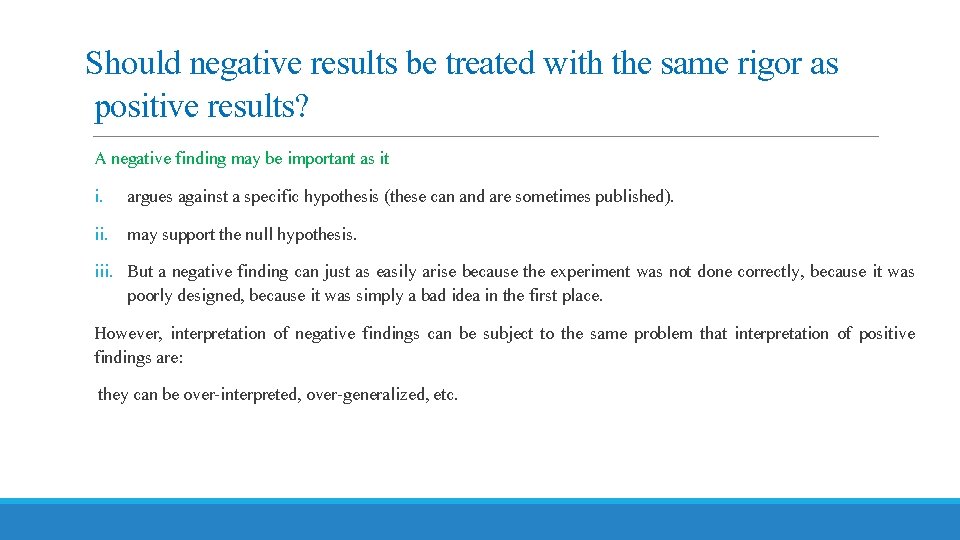 Should negative results be treated with the same rigor as positive results?

A negative finding may be important as it

i. argues against a specific hypothesis (these can and are sometimes published).

ii. may support the null hypothesis.

iii. But a negative finding can just as easily arise because the experiment was not done correctly, because it was poorly designed, because it was simply a bad idea in the first place.

However, interpretation of negative findings can be subject to the same problem that interpretation of positive findings are:

they can be over-interpreted, over-generalized, etc.